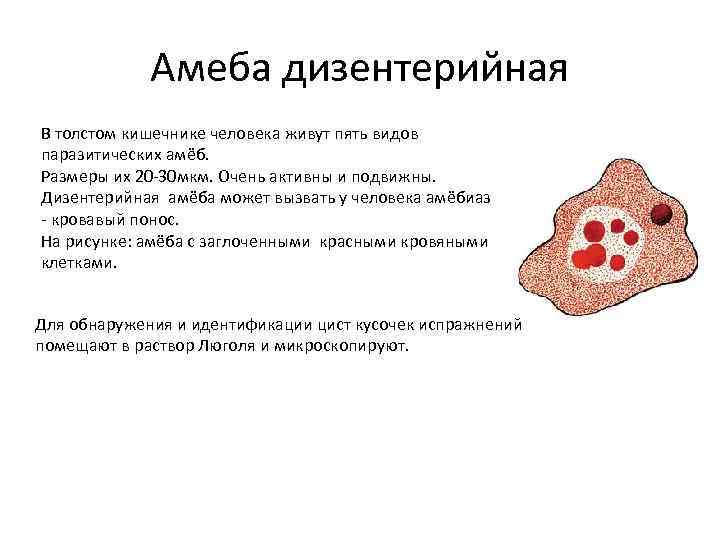 Амеба дизентерийная

В толстом кишечнике человека живут пять видов паразитических амёб.
Размеры их 20-30мкм. Очень активны и подвижны.
Дизентерийная амёба может вызвать у человека амёбиаз - кровавый понос.
На рисунке: амёба с заглоченными красными кровяными клетками.

Для обнаружения и идентификации цист кусочек испражнений помещают в раствор Люголя и микроскопируют.